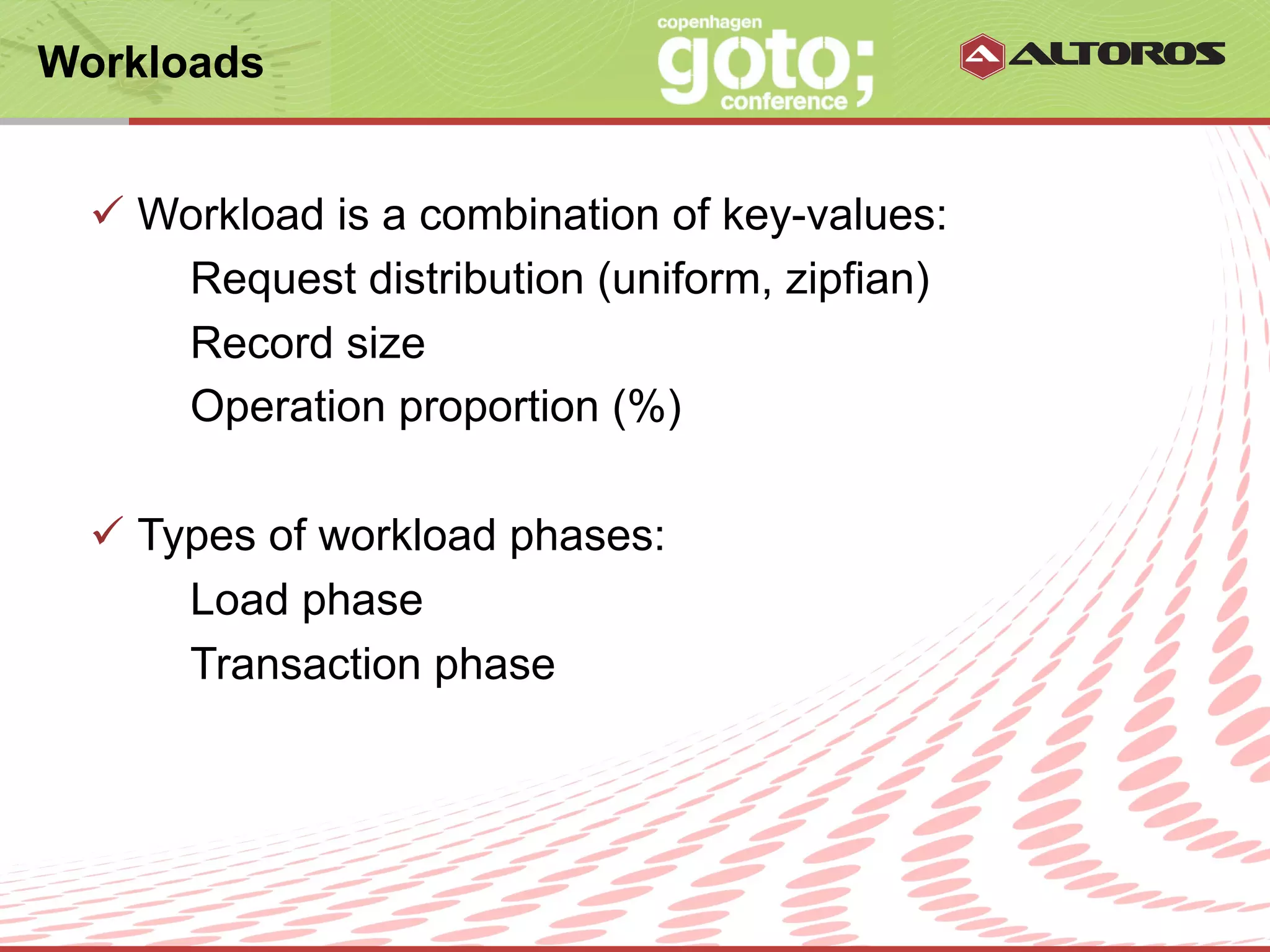 Workloads

copenhagen goto; conference

ALTOROS

✓ Workload is a combination of key-values:

Request distribution (uniform, zipfian)

Record size

Operation proportion (%)

✓ Types of workload phases:

Load phase

Transaction phase